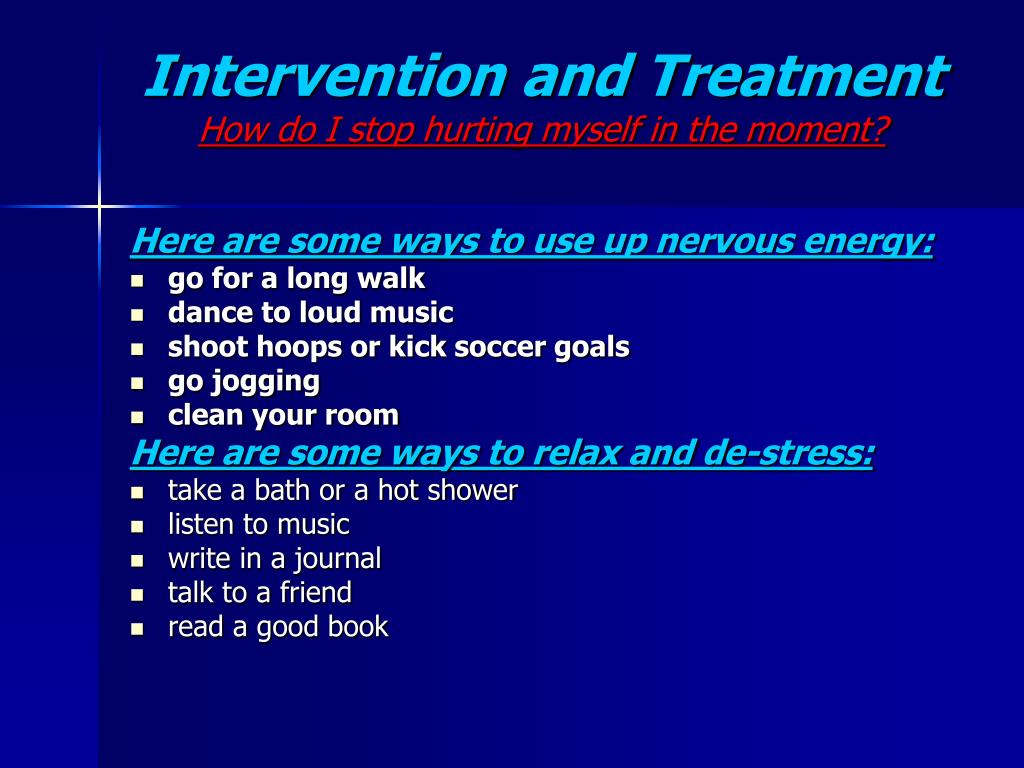 Intervention and Treatment
How do I stop hurting myself in the moment?

Here are some ways to use up nervous energy:
- go for a long walk
- dance to loud music
- shoot hoops or kick soccer goals
- go jogging
- clean your room

Here are some ways to relax and de-stress:
- take a bath or a hot shower
- listen to music
- write in a journal
- talk to a friend
- read a good book